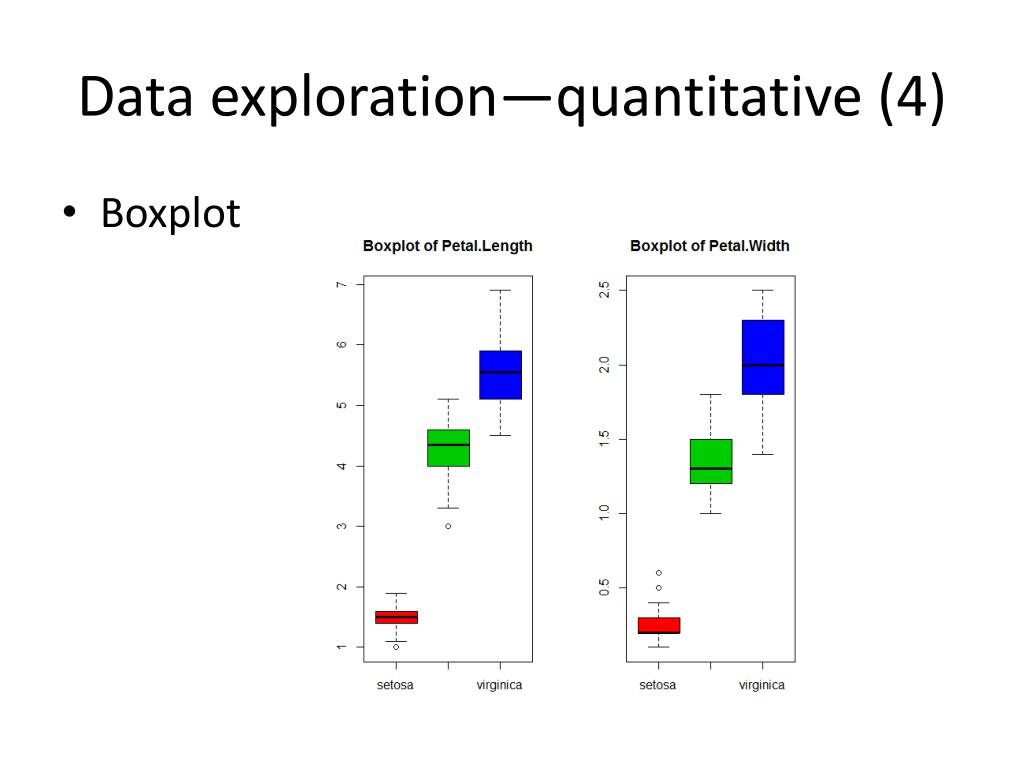 Data exploration—quantitative (4)

• Boxplot

Boxplot of Petal.Length

7
6
5
4
3
2
1

setosa virginica

Boxplot of Petal.Width

2.5
2.0
1.5
1.0
0.5

setosa virginica